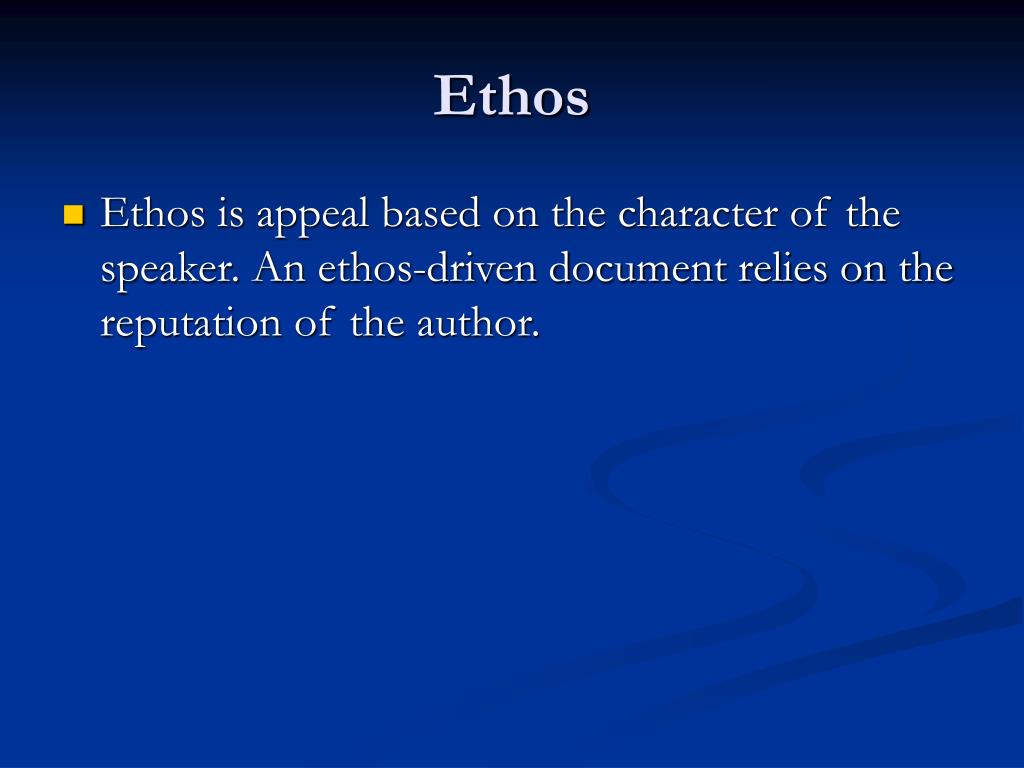 Ethos

Ethos is appeal based on the character of the speaker. An ethos-driven document relies on the reputation of the author.